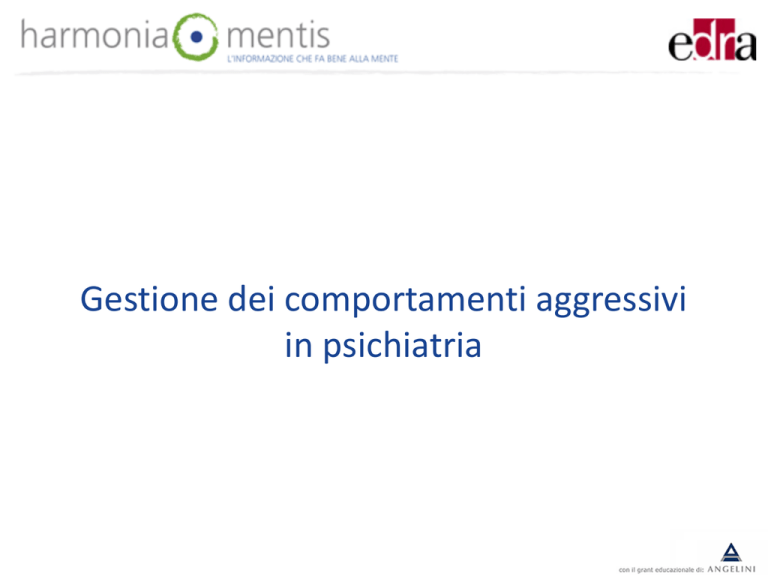 harmonia mentis
L'INFORMAZIONE CHE FA BENE ALLA MENTE

edra

Gestione dei comportamenti aggressivi in psichiatria

con il grant educazionale di: ANGELINI